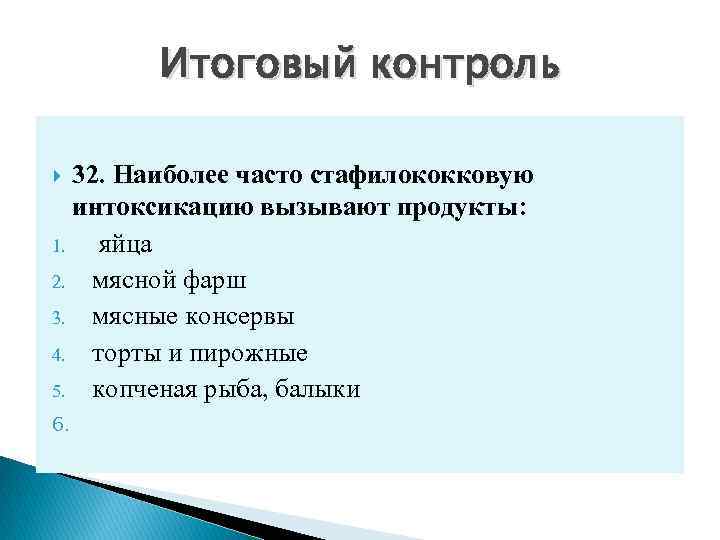 Итоговый контроль

32. Наиболее часто стафилококковую интоксикацию вызывают продукты:

1. яйца
2. мясной фарш
3. мясные консервы
4. торты и пирожные
5. копченая рыба, балыки
6.